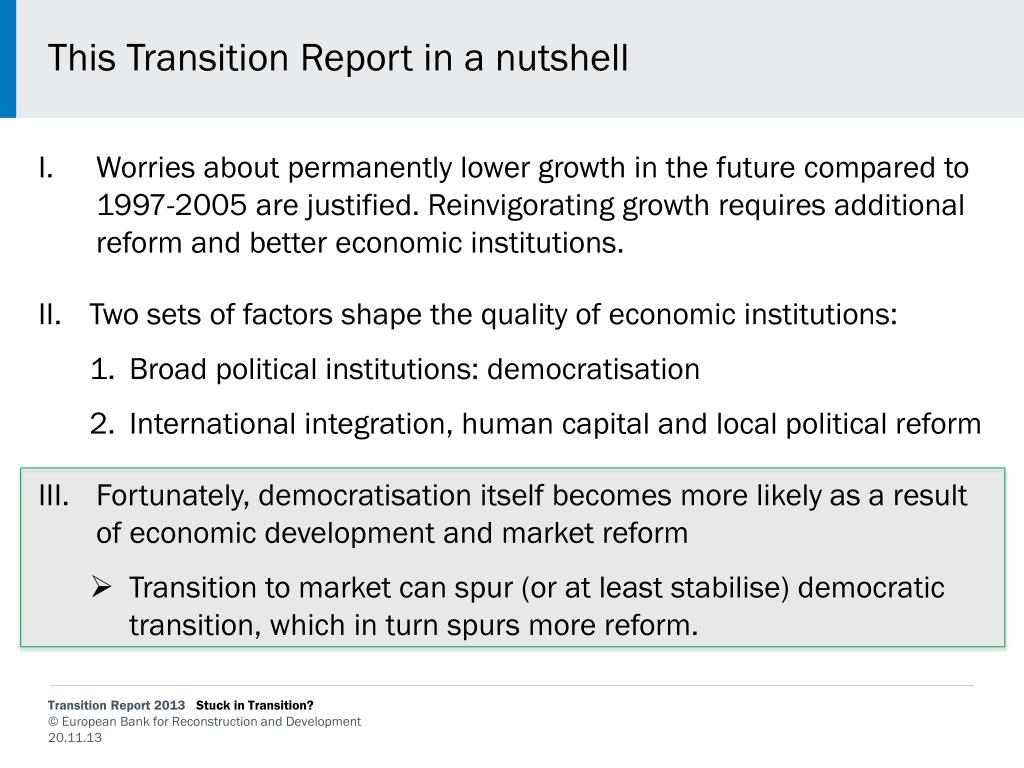 This Transition Report in a nutshell

I. Worries about permanently lower growth in the future compared to 1997-2005 are justified. Reinvigorating growth requires additional reform and better economic institutions.

II. Two sets of factors shape the quality of economic institutions:

1. Broad political institutions: democratisation

2. International integration, human capital and local political reform

III. Fortunately, democratisation itself becomes more likely as a result of economic development and market reform

➢ Transition to market can spur (or at least stabilise) democratic transition, which in turn spurs more reform.

Transition Report 2013 Stuck in Transition?
© European Bank for Reconstruction and Development
20.11.13